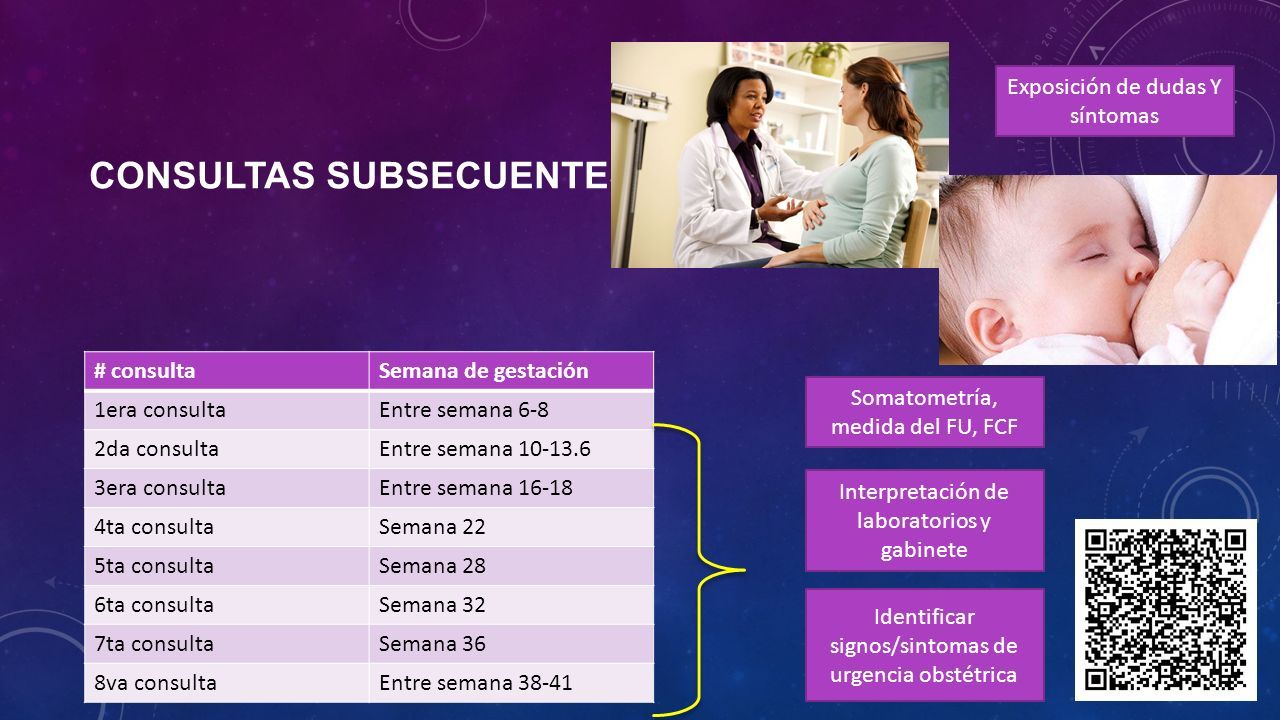 CONSULTAS SUBSECUENTE

Exposición de dudas Y síntomas

| # consulta | Semana de gestación |
|---|---|
| 1era consulta | Entre semana 6-8 |
| 2da consulta | Entre semana 10-13.6 |
| 3era consulta | Entre semana 16-18 |
| 4ta consulta | Semana 22 |
| 5ta consulta | Semana 28 |
| 6ta consulta | Semana 32 |
| 7ta consulta | Semana 36 |
| 8va consulta | Entre semana 38-41 |

Somatometría, medida del FU, FCF

Interpretación de laboratorios y gabinete

Identificar signos/sintomas de urgencia obstétrica